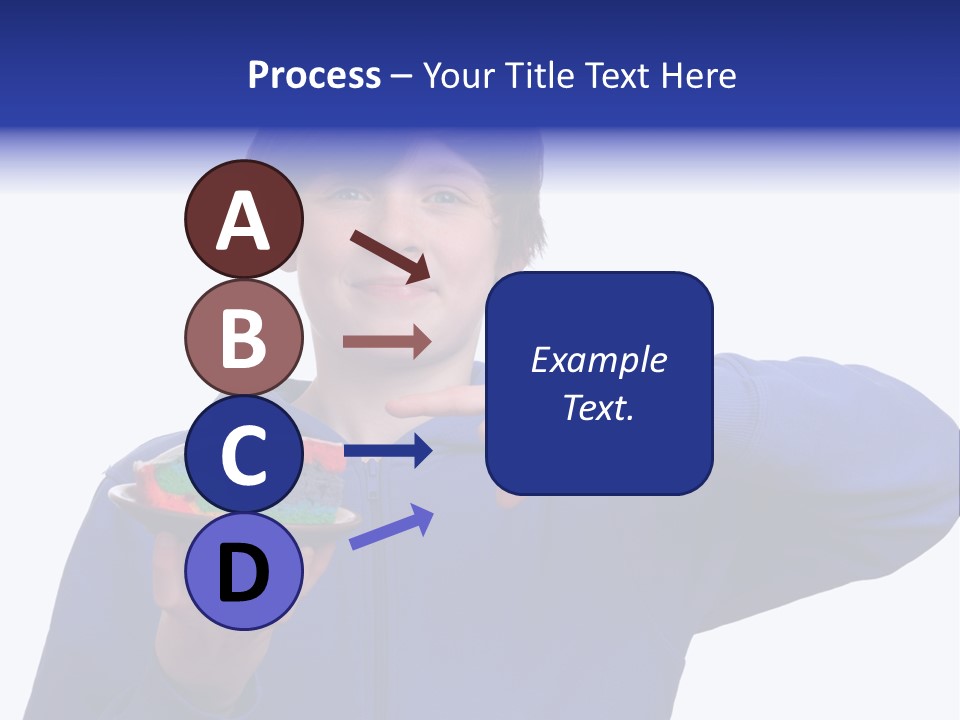 Process – Your Title Text Here

A

B

C

D

Example Text.